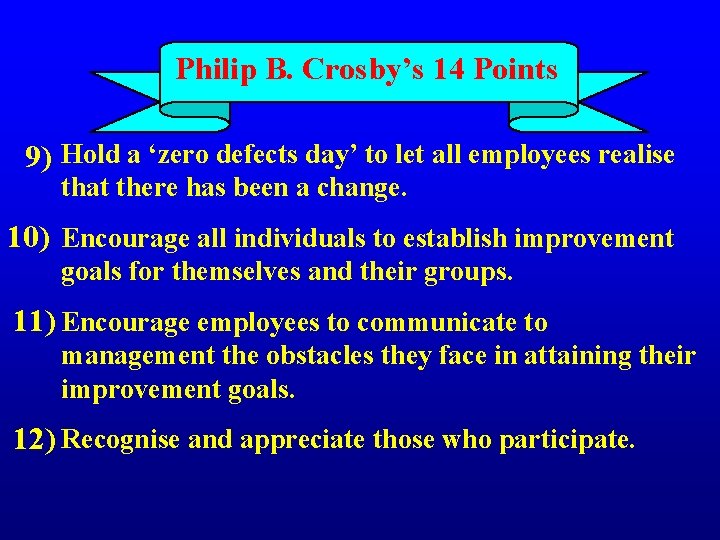 Philip B. Crosby’s 14 Points

9) Hold a ‘zero defects day’ to let all employees realise that there has been a change.

10) Encourage all individuals to establish improvement goals for themselves and their groups.

11) Encourage employees to communicate to management the obstacles they face in attaining their improvement goals.

12) Recognise and appreciate those who participate.